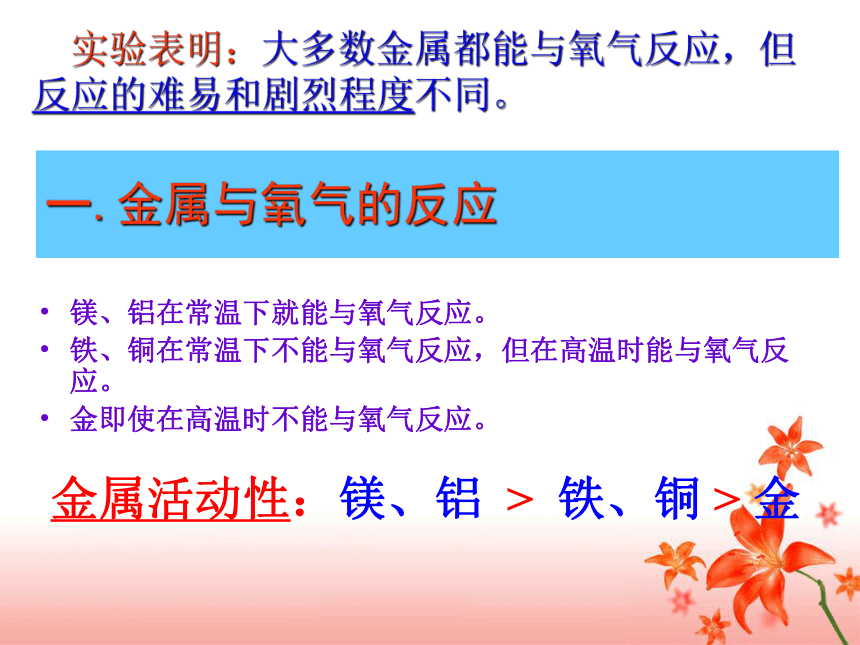 实验表明：大多数金属都能与氧气反应，但反应的难易和剧烈程度不同。

一. 金属与氧气的反应

• 镁、铝在常温下就能与氧气反应。
• 铁、铜在常温下不能与氧气反应，但在高温时能与氧气反应。
• 金即使在高温时不能与氧气反应。

金属活动性：镁、铝 > 铁、铜 > 金